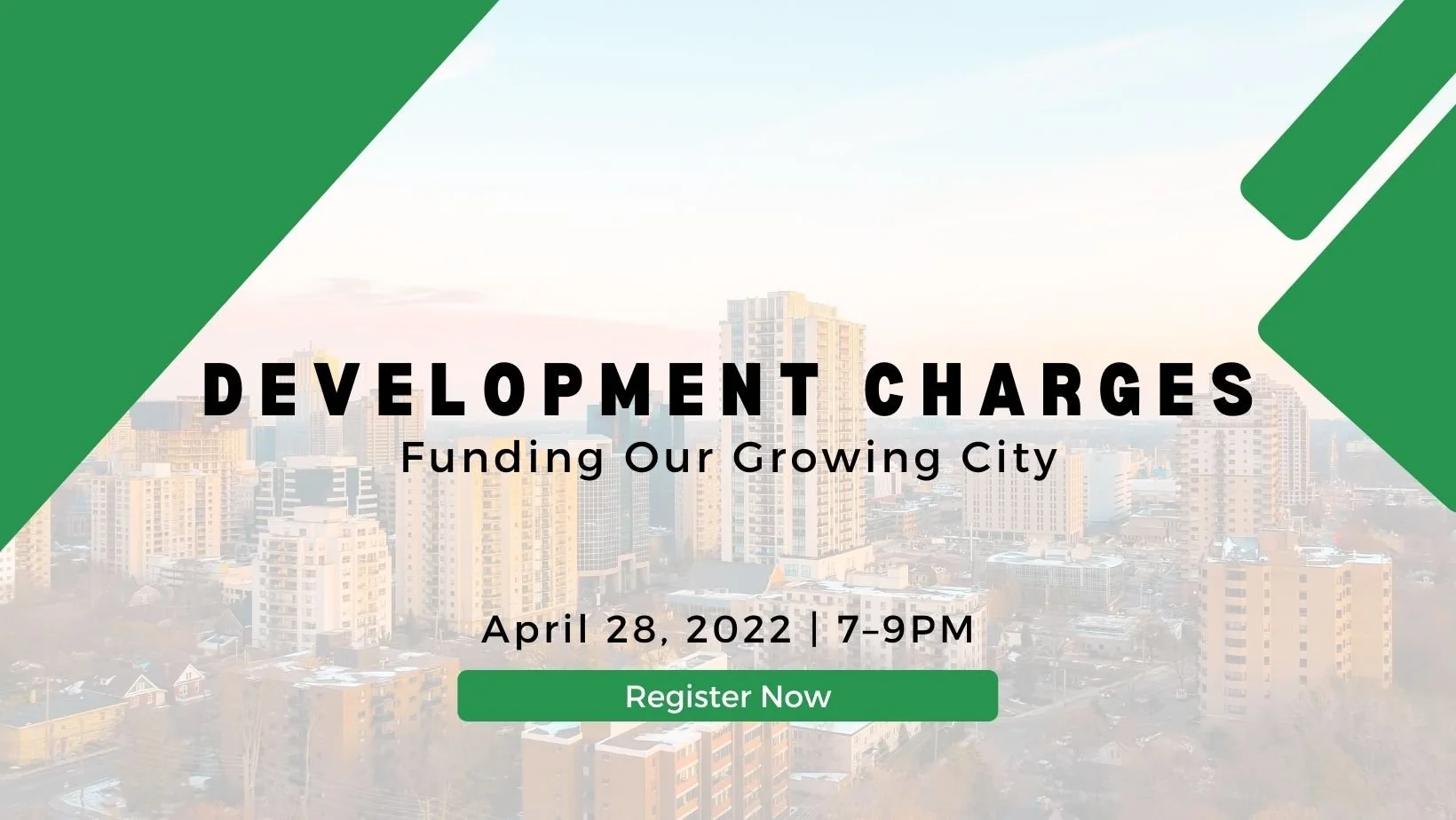 DEVELOPMENT CHARGES
Funding Our Growing City

April 28, 2022 | 7–9PM

Register Now